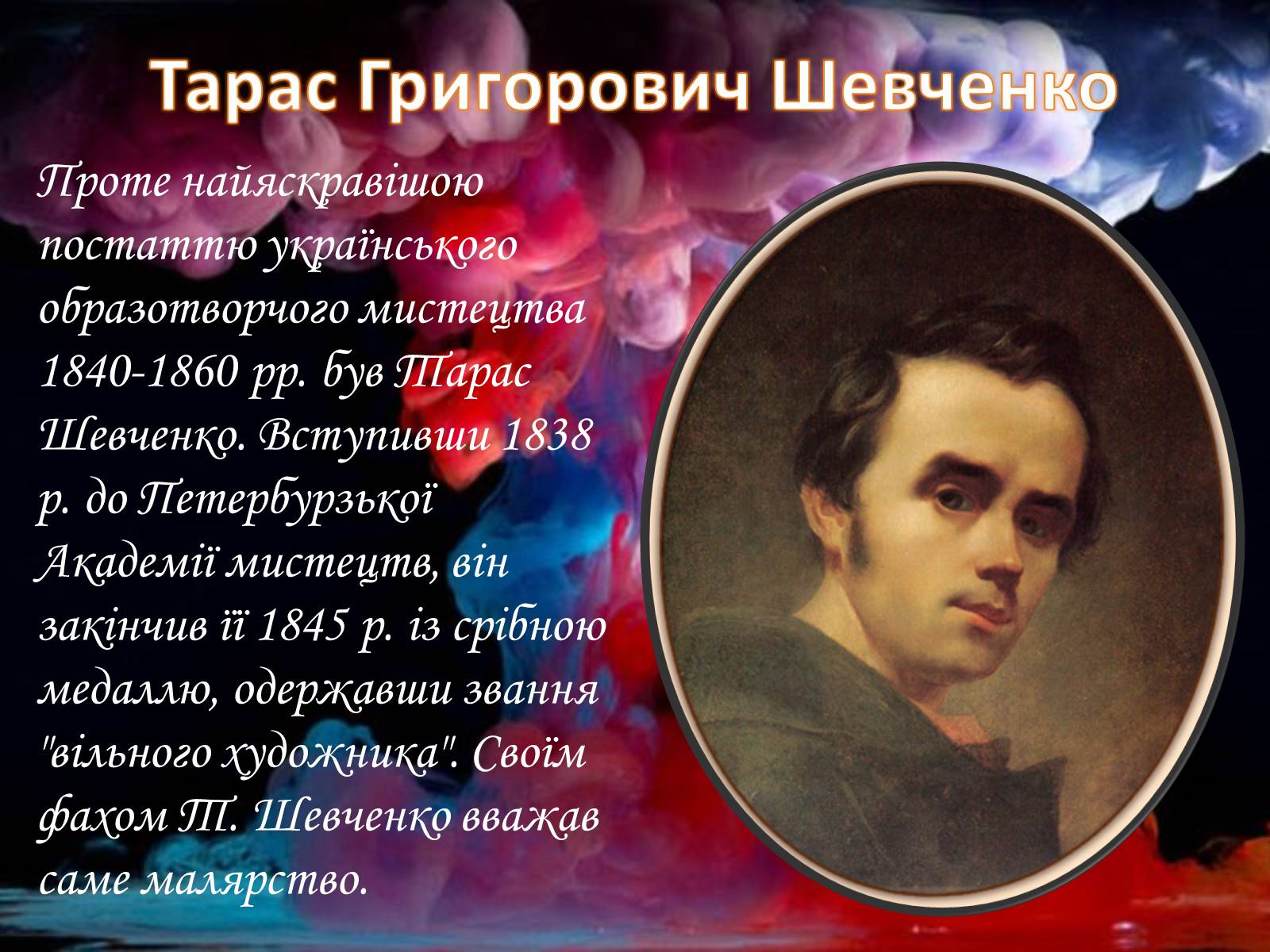 Тарас Григорович Шевченко

Проте найяскравішою постаттю українського образотворчого мистецтва 1840-1860 рр. був Тарас Шевченко. Вступивши 1838 р. до Петербурзької Академії мистецтв, він закінчив її 1845 р. із срібною медаллю, одержавши звання "вільного художника". Своїм фахом Т. Шевченко вважав саме малярство.